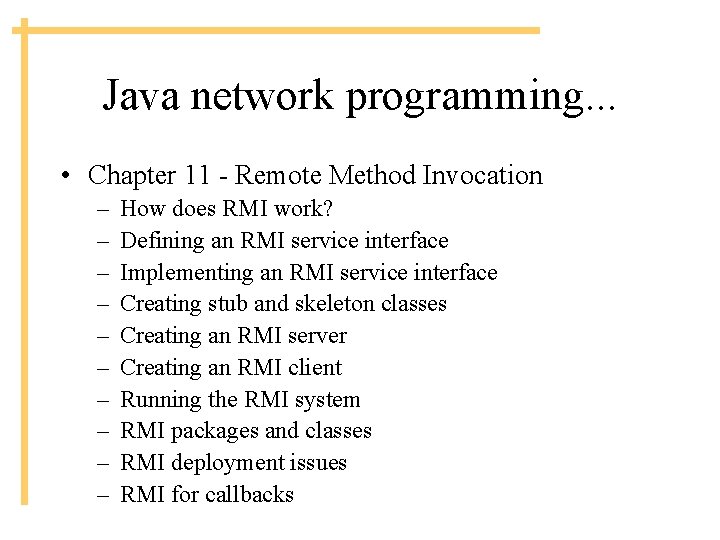 Java network programming...

• Chapter 11 - Remote Method Invocation
  – How does RMI work?
  – Defining an RMI service interface
  – Implementing an RMI service interface
  – Creating stub and skeleton classes
  – Creating an RMI server
  – Creating an RMI client
  – Running the RMI system
  – RMI packages and classes
  – RMI deployment issues
  – RMI for callbacks